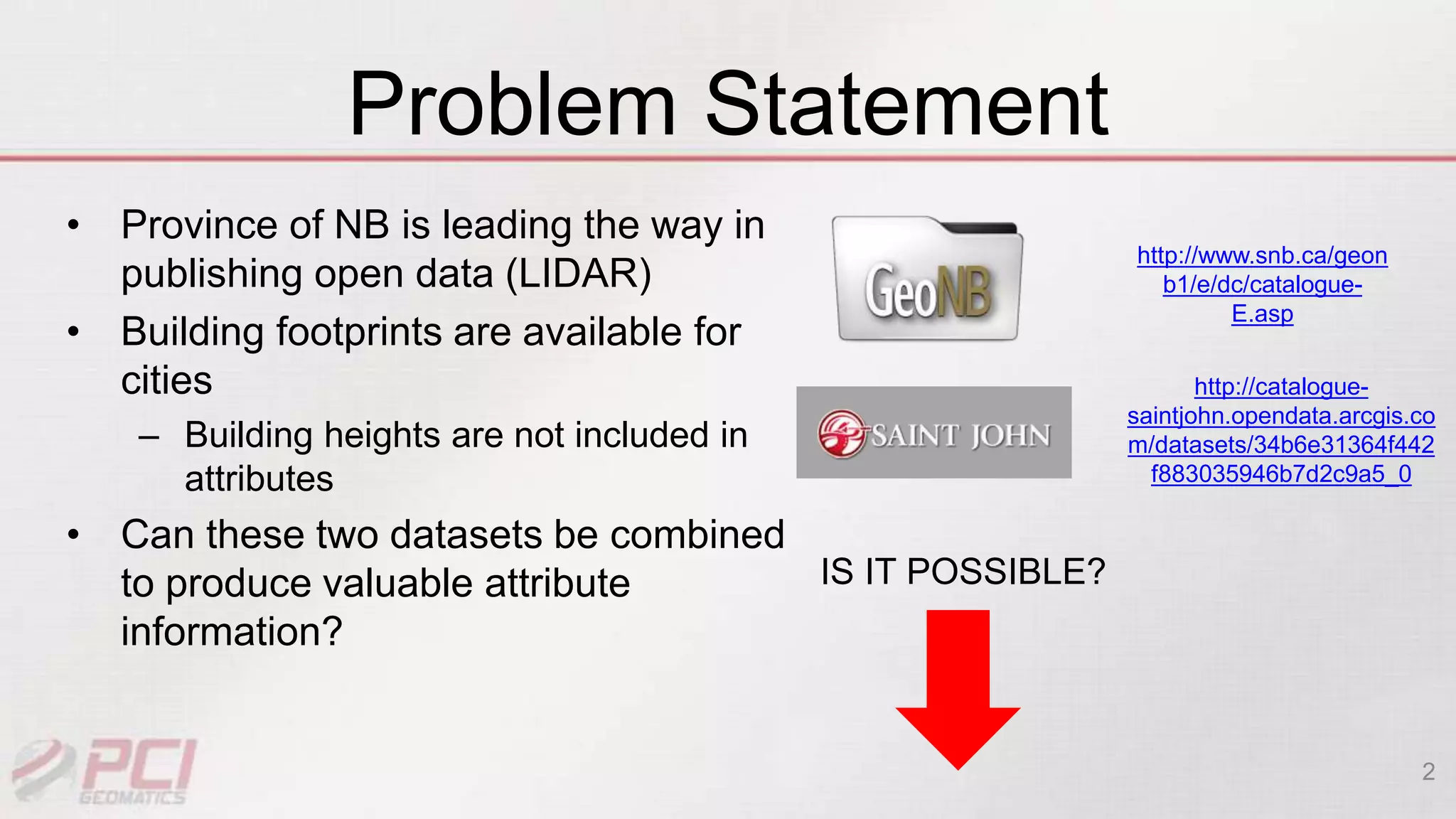 Problem Statement

• Province of NB is leading the way in publishing open data (LIDAR)
• Building footprints are available for cities
– Building heights are not included in attributes
• Can these two datasets be combined to produce valuable attribute information?

GeoNB

http://www.snb.ca/geonb1/e/dc/catalogue-E.asp

SAINT JOHN

http://catalogue-saintjohn.opendata.arcgis.com/datasets/34b6e31364f442f883035946b7d2c9a5_0

IS IT POSSIBLE?

PCI GEOMATICS

2